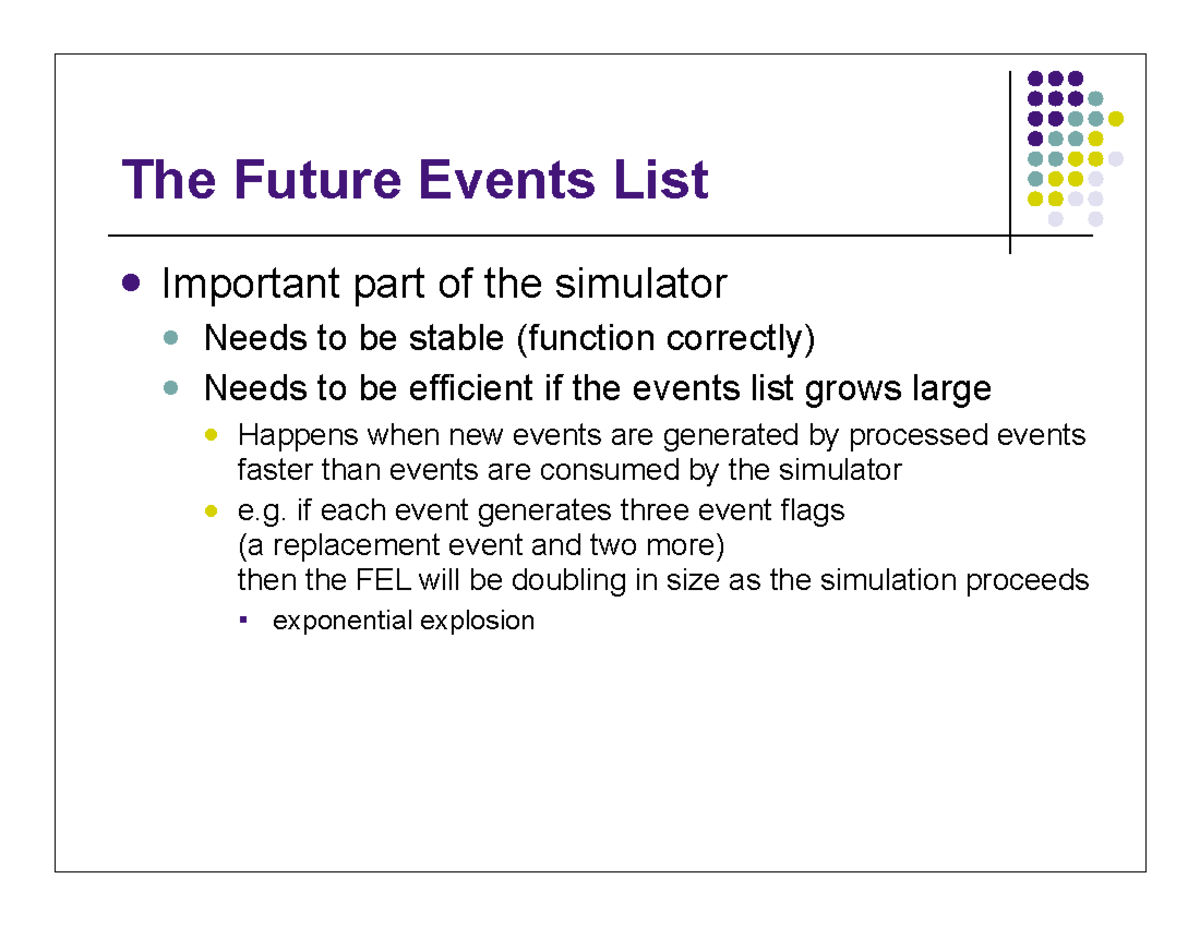 The Future Events List

- Important part of the simulator
  - Needs to be stable (function correctly)
  - Needs to be efficient if the events list grows large
    - Happens when new events are generated by processed events faster than events are consumed by the simulator
    - e.g. if each event generates three event flags (a replacement event and two more) then the FEL will be doubling in size as the simulation proceeds
      - exponential explosion